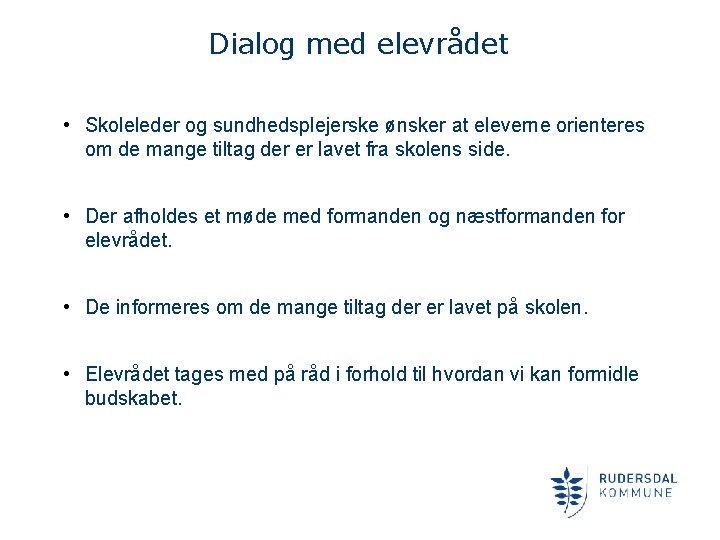 Dialog med elevrådet

• Skoleleder og sundhedsplejerske ønsker at eleverne orienteres om de mange tiltag der er lavet fra skolens side.

• Der afholdes et møde med formanden og næstformanden for elevrådet.

• De informeres om de mange tiltag der er lavet på skolen.

• Elevrådet tages med på råd i forhold til hvordan vi kan formidle budskabet.

RUDERSDAL
KOMMUNE